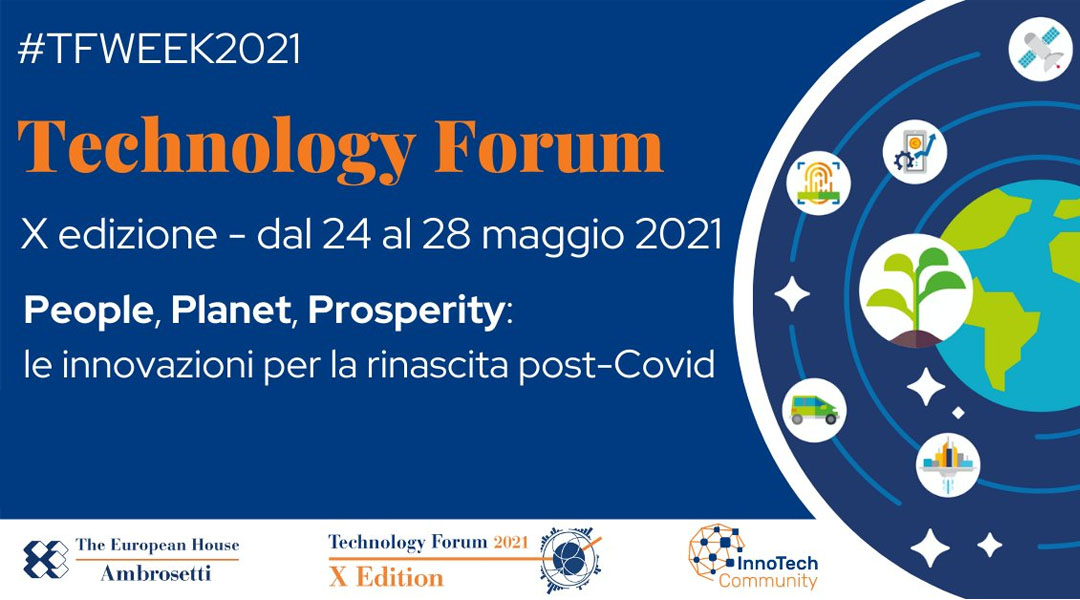 #TFWEEK2021

Technology Forum

X edizione - dal 24 al 28 maggio 2021

People, Planet, Prosperity: le innovazioni per la rinascita post-Covid

The European House Ambrosetti

Technology Forum 2021 X Edition

InnoTech Community